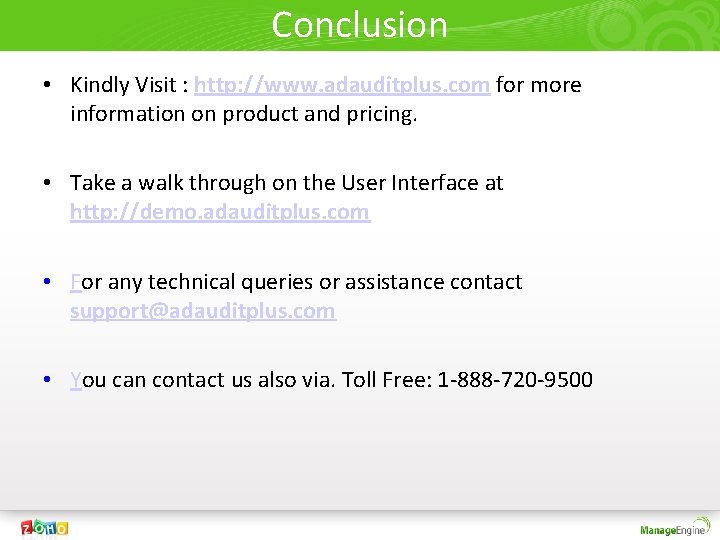 Conclusion

• Kindly Visit : http://www.adauditplus.com for more information on product and pricing.

• Take a walk through on the User Interface at http://demo.adauditplus.com

• For any technical queries or assistance contact support@adauditplus.com

• You can contact us also via. Toll Free: 1-888-720-9500

ZOHO

ManageEngine